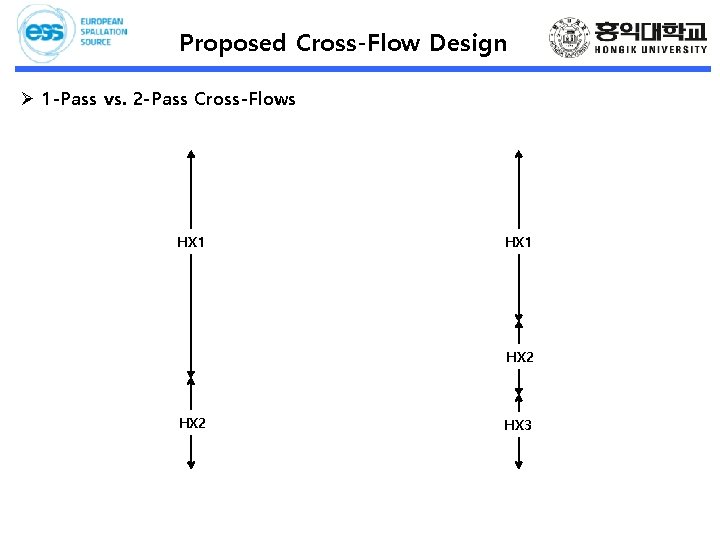 ess EUROPEAN SPALLATION SOURCE

Proposed Cross-Flow Design

홍익대학교 HONGIK UNIVERSITY

➢ 1-Pass vs. 2-Pass Cross-Flows

HX1

HX2

HX1

HX2

HX3